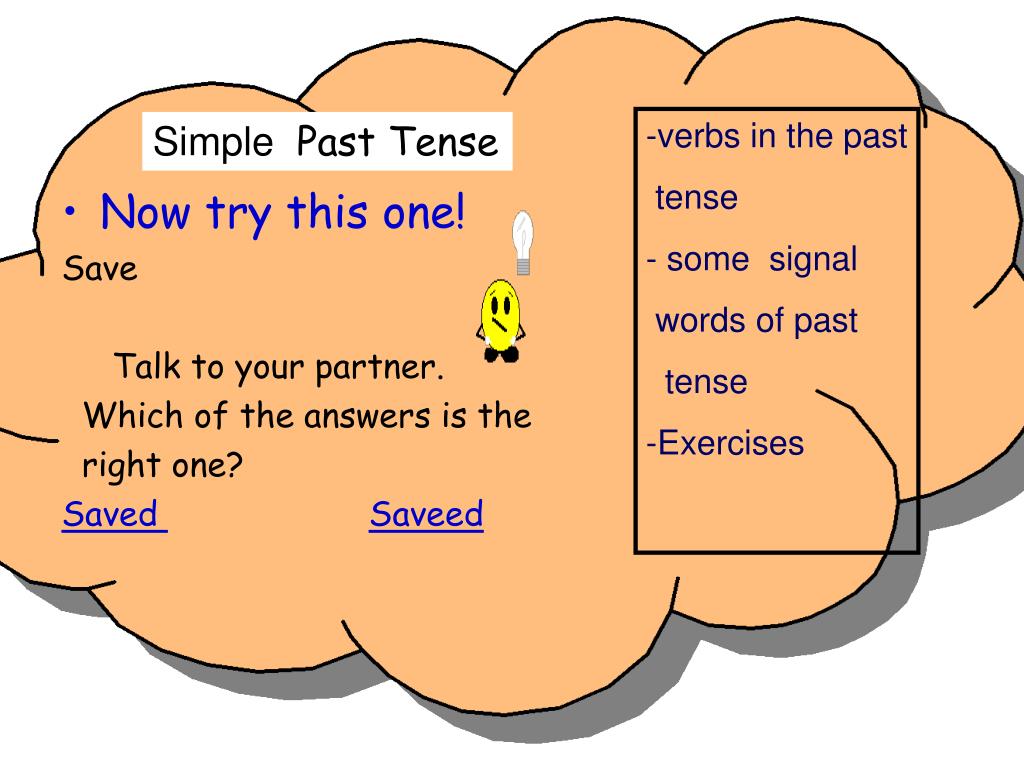 Simple Past Tense

• Now try this one!

Save

Talk to your partner. Which of the answers is the right one?

Saved Saveed

-verbs in the past tense

- some signal words of past tense

-Exercises